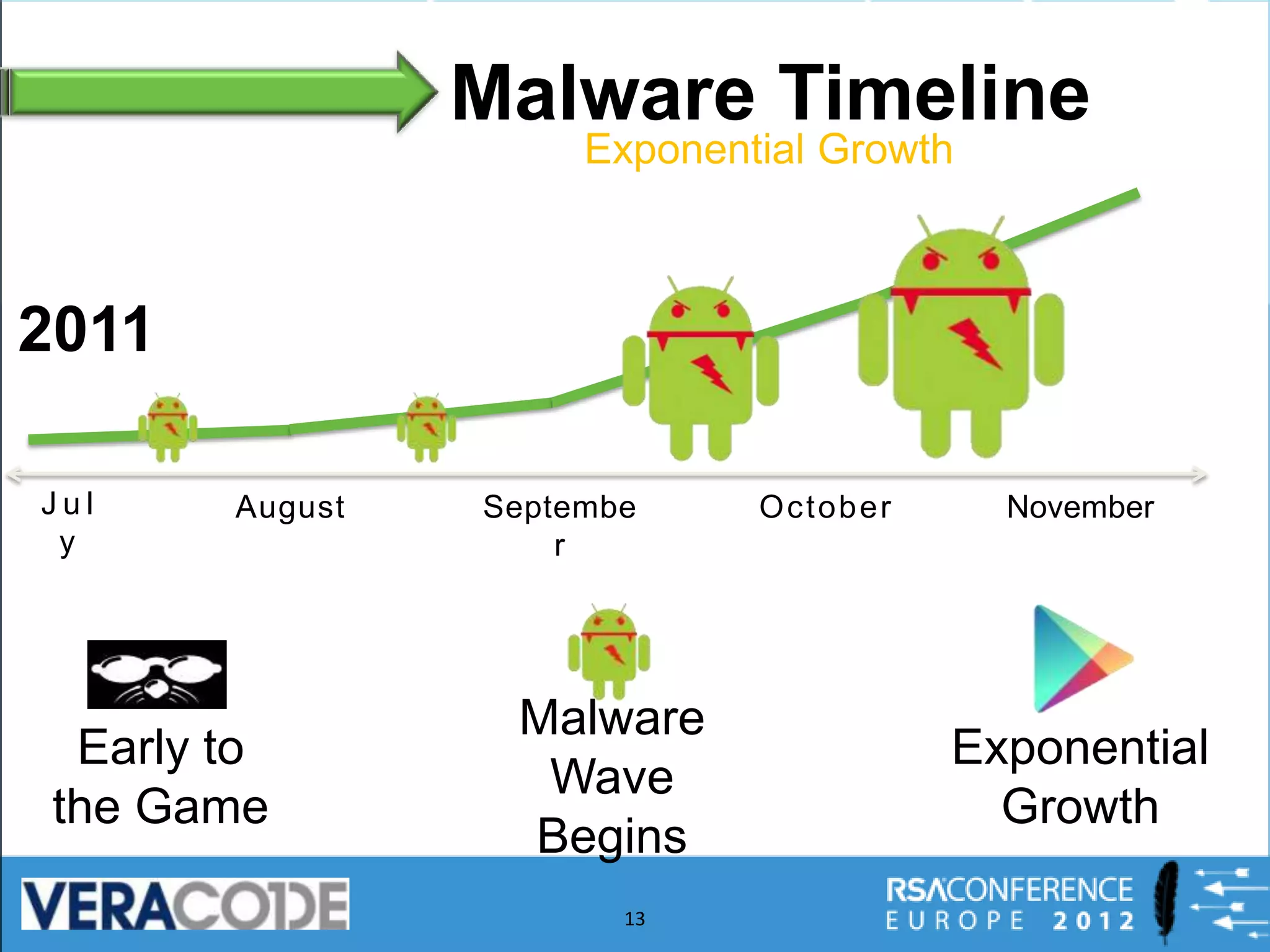 Malware Timeline
Exponential Growth

2011

Jul
y

August

Septembe
r

October

November

Early to the Game

Malware Wave Begins

Exponential Growth

VERACODE

13

RSACONFERENCE
EUROPE 2012